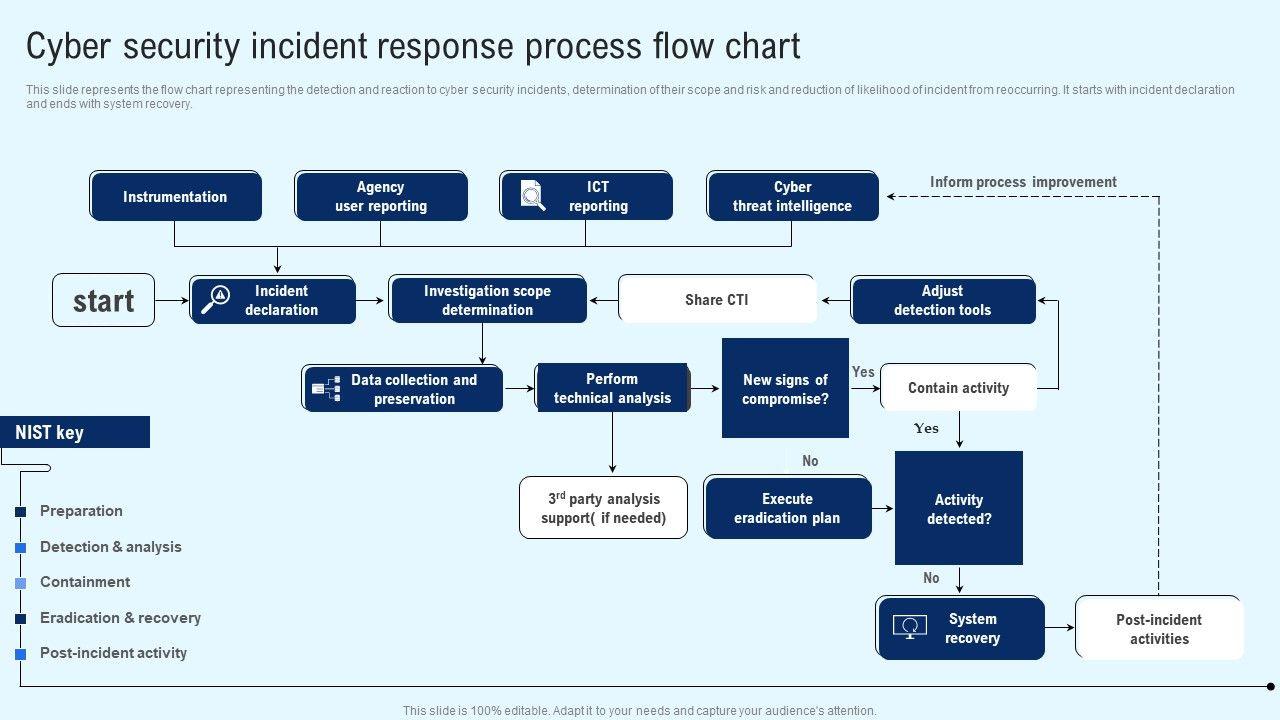 Cyber security incident response process flow chart

This slide represents the flow chart representing the detection and reaction to cyber security incidents, determination of their scope and risk and reduction of likelihood of incident from reoccurring. It starts with incident declaration and ends with system recovery.

Instrumentation

Agency user reporting

ICT reporting

Cyber threat intelligence

Inform process improvement

start

Incident declaration

Investigation scope determination

Share CTI

Adjust detection tools

Data collection and preservation

Perform technical analysis

New signs of compromise?

Yes

Contain activity

Yes

No

3$^{rd}$ party analysis support( if needed)

Execute eradication plan

Activity detected?

No

System recovery

Post-incident activities

NIST key

Preparation

Detection & analysis

Containment

Eradication & recovery

Post-incident activity

This slide is 100% editable. Adapt it to your needs and capture your audience's attention.